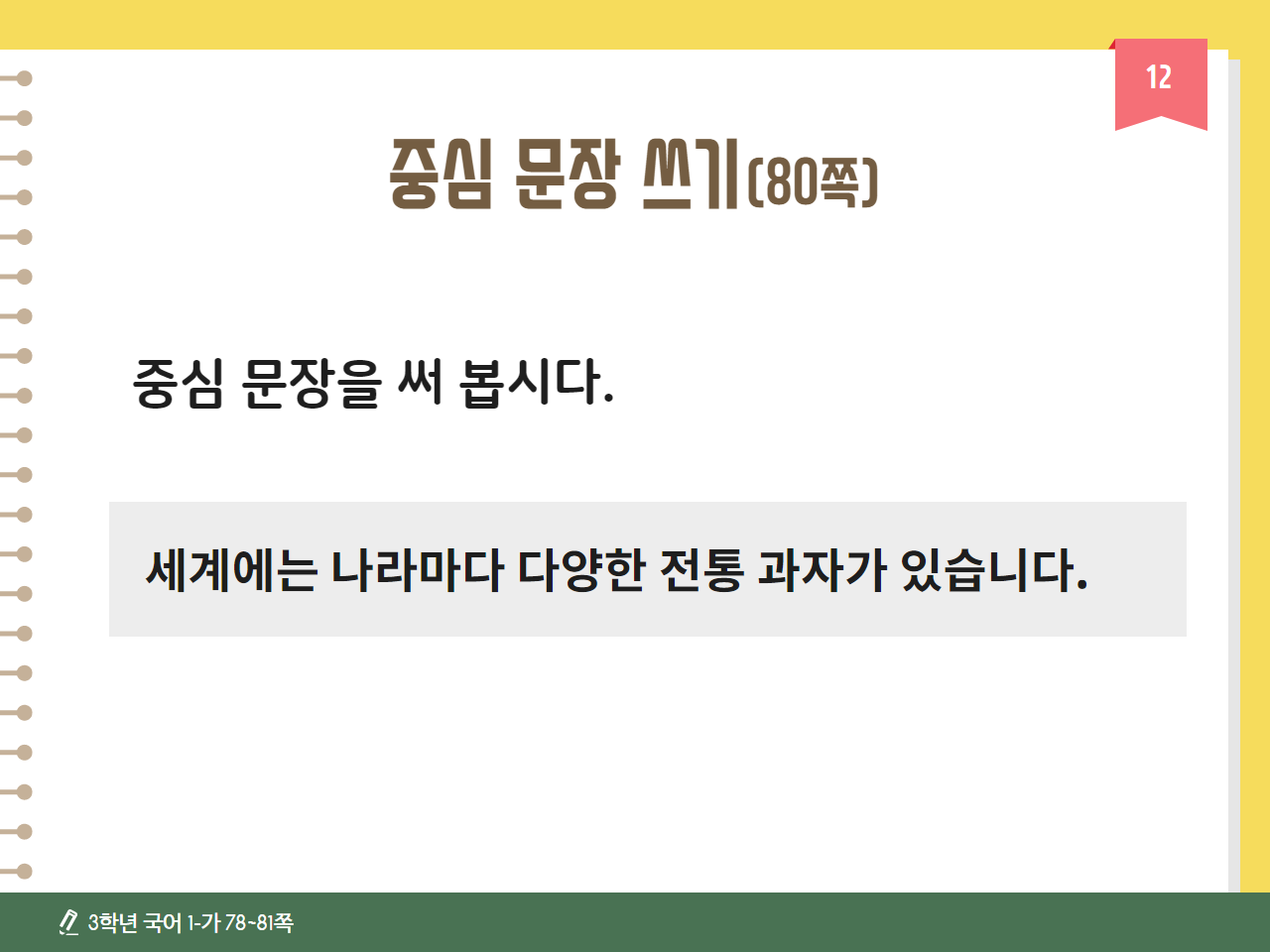 12

중심 문장 쓰기(80쪽)

중심 문장을 써 봅시다.

세계에는 나라마다 다양한 전통 과자가 있습니다.

3학년 국어 1-가 78~81쪽